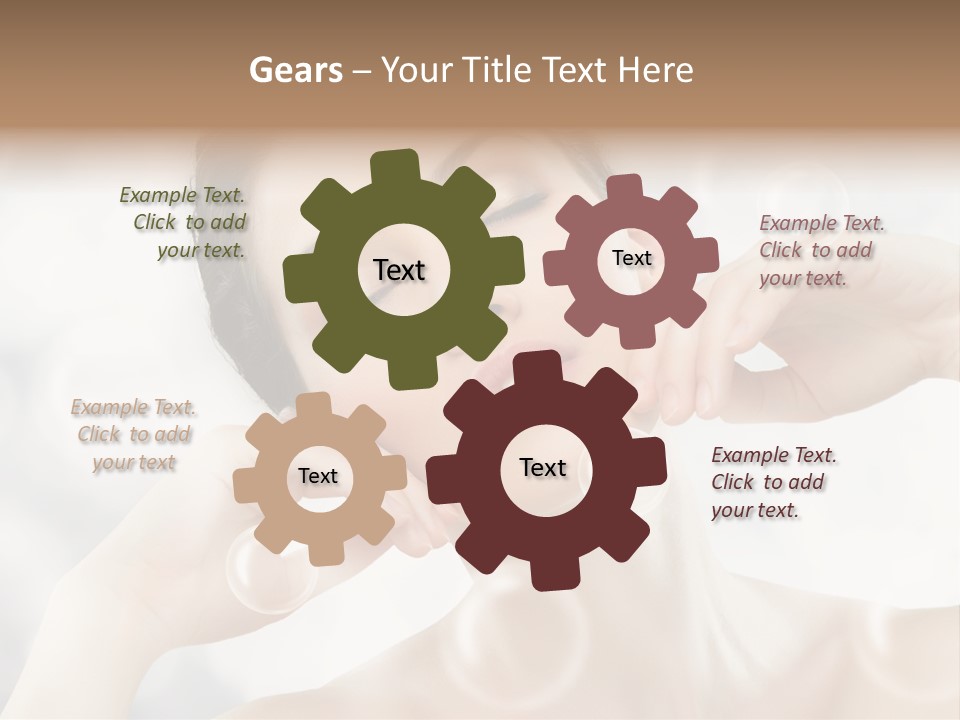 Gears – Your Title Text Here

Example Text. Click to add your text.

Text

Text

Example Text. Click to add your text.

Example Text. Click to add your text

Text

Text

Example Text. Click to add your text.